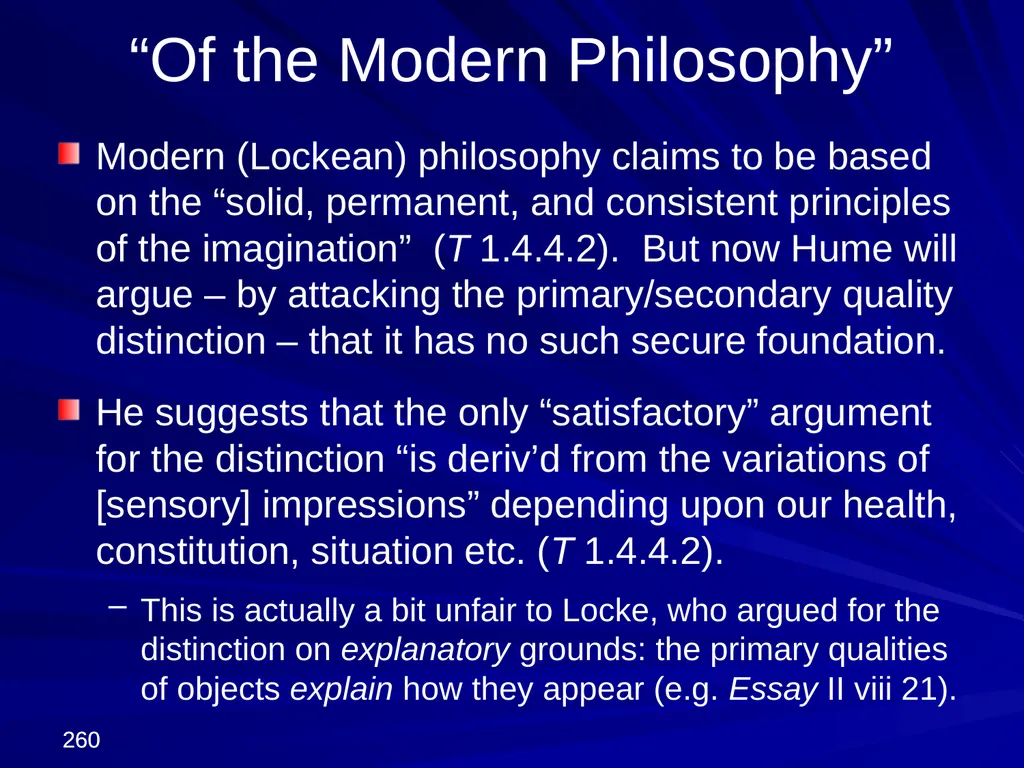 “Of the Modern Philosophy”

Modern (Lockean) philosophy claims to be based on the “solid, permanent, and consistent principles of the imagination” (T 1.4.4.2). But now Hume will argue – by attacking the primary/secondary quality distinction – that it has no such secure foundation.

He suggests that the only “satisfactory” argument for the distinction “is deriv’d from the variations of [sensory] impressions” depending upon our health, constitution, situation etc. (T 1.4.4.2).

– This is actually a bit unfair to Locke, who argued for the distinction on explanatory grounds: the primary qualities of objects explain how they appear (e.g. Essay II viii 21).

260